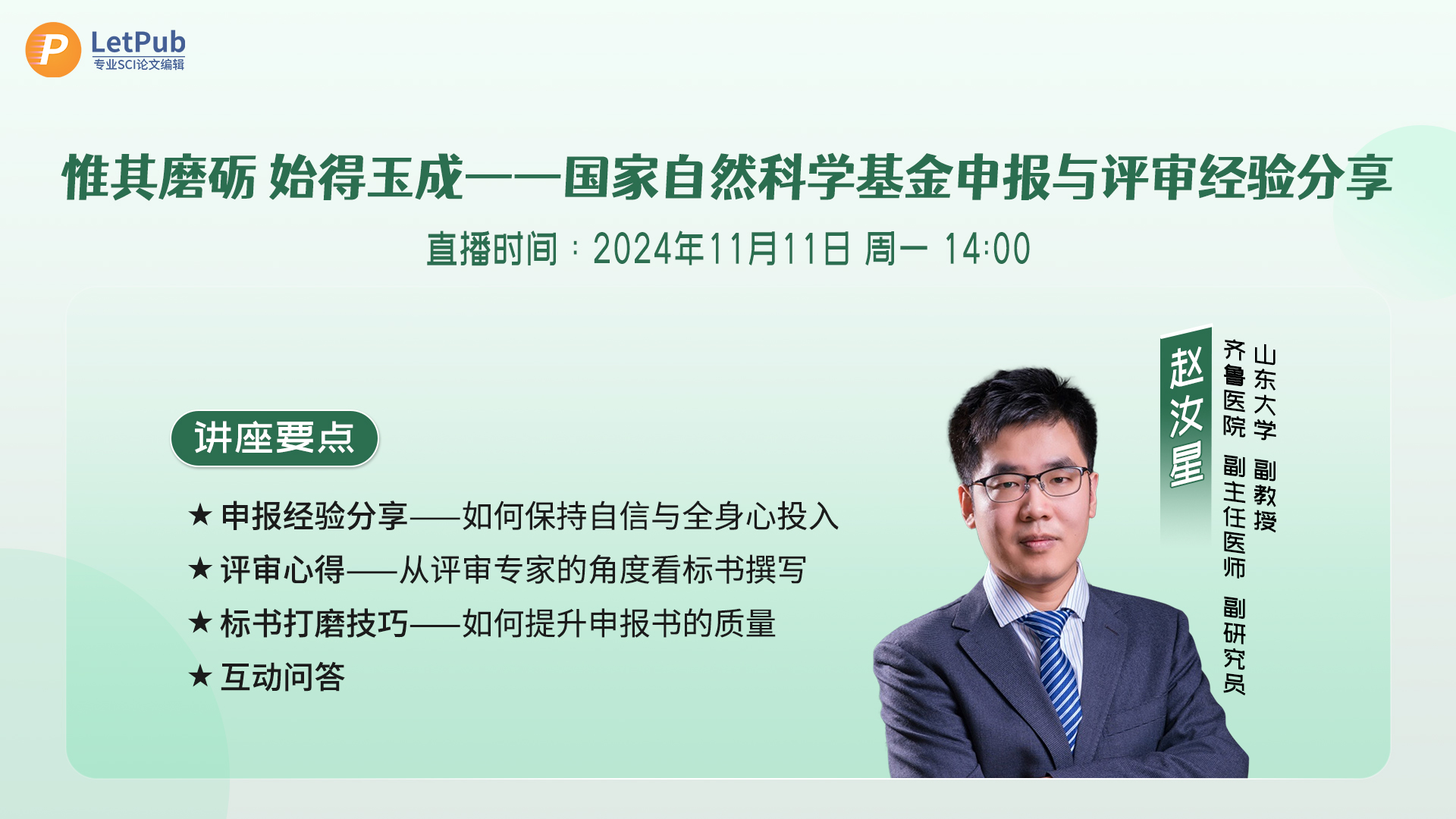 LetPub
专业SCI论文编辑

惟其磨砺 始得玉成——国家自然科学基金申报与评审经验分享

直播时间：2024年11月11日 周一 14:00

讲座要点

★ 申报经验分享——如何保持自信与全身心投入
★ 评审心得——从评审专家的角度看标书撰写
★ 标书打磨技巧——如何提升申报书的质量
★ 互动问答

赵汝星

山东大学 副教授

齐鲁医院 副主任医师 副研究员